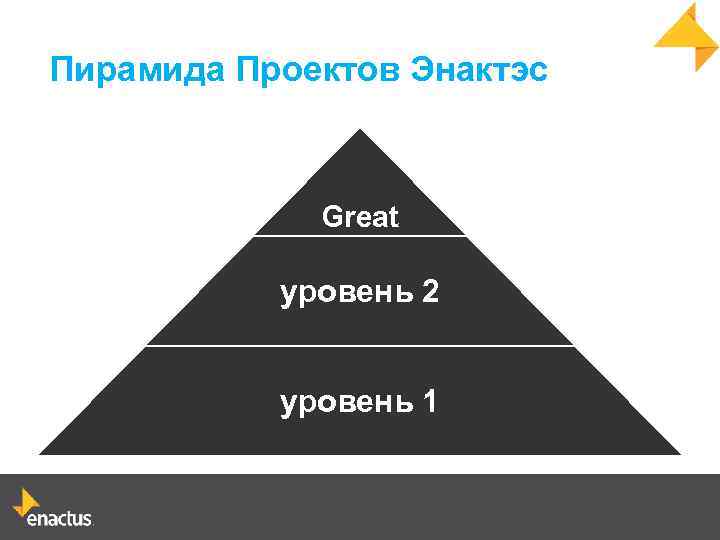 Пирамида Проектов Энактэс

Great

уровень 2

уровень 1

enactus